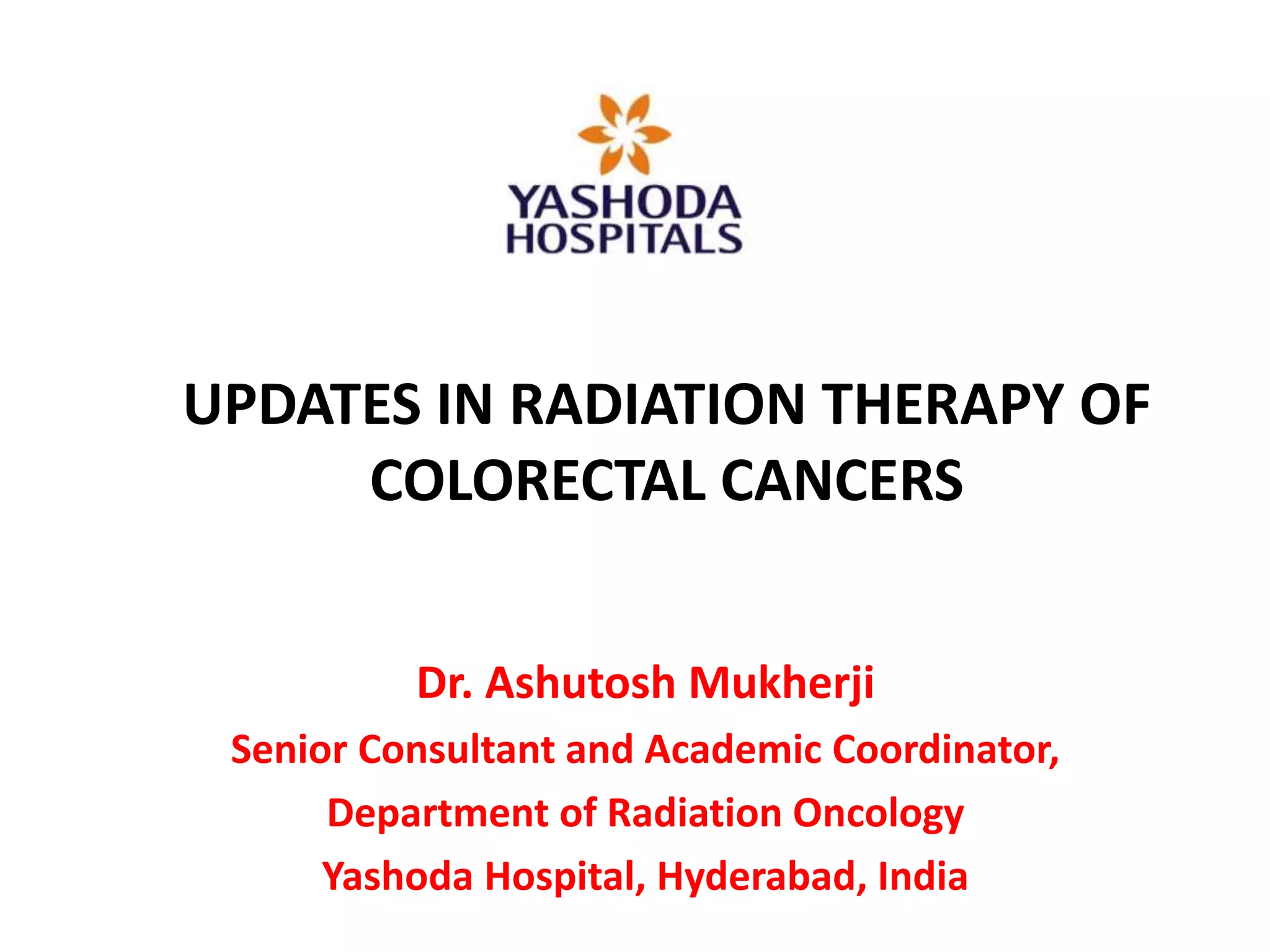 YASHODA HOSPITALS

UPDATES IN RADIATION THERAPY OF COLORECTAL CANCERS

Dr. Ashutosh Mukherji

Senior Consultant and Academic Coordinator,

Department of Radiation Oncology

Yashoda Hospital, Hyderabad, India